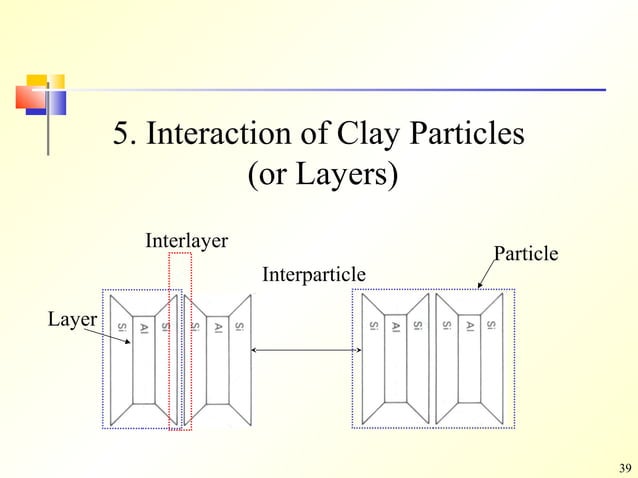 5. Interaction of Clay Particles (or Layers)

Interlayer

Particle

Interparticle

Layer

Si Al Si Si Al Si Si Al Si Si Al Si

39